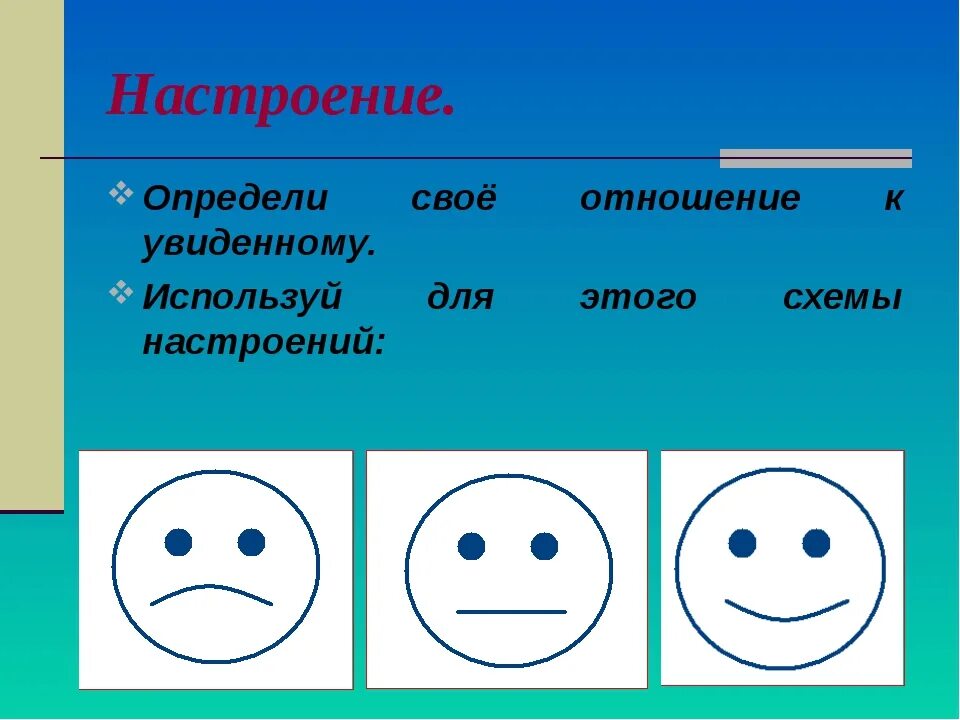 Настроение.

❖ Определи своё отношение к увиденному.

❖ Используй для этого схемы настроений: